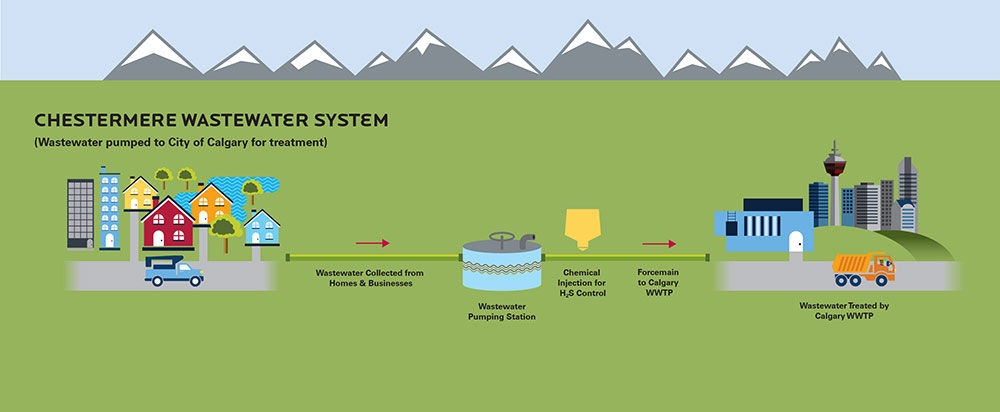 CHESTERMERE WASTEWATER SYSTEM
(Wastewater pumped to City of Calgary for treatment)

Wastewater Collected from Homes & Businesses

Wastewater Pumping Station

Chemical Injection for $H_2S$ Control

Forcemain to Calgary WWTP

Wastewater Treated by Calgary WWTP